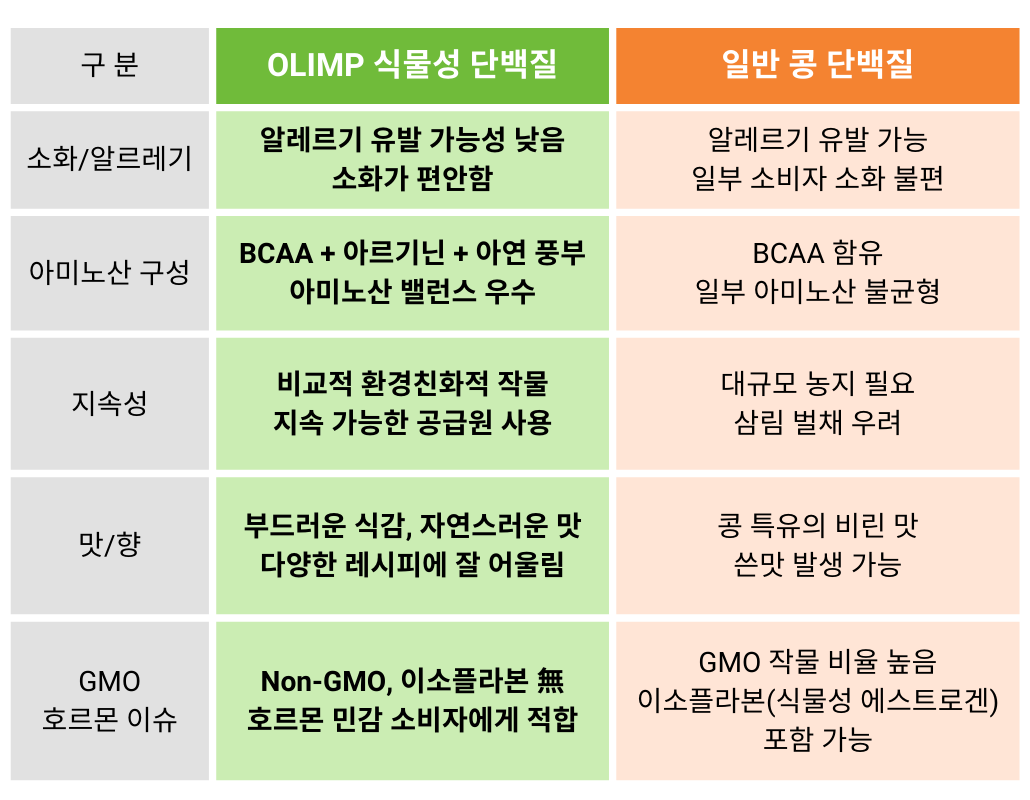 | 구 분 | OLIMP 식물성 단백질 | 일반 콩 단백질 |
|---|---|---|
| 소화/알르레기 | 알레르기 유발 가능성 낮음 소화가 편안함 | 알레르기 유발 가능 일부 소비자 소화 불편 |
| 아미노산 구성 | BCAA + 아르기닌 + 아연 풍부 아미노산 밸런스 우수 | BCAA 함유 일부 아미노산 불균형 |
| 지속성 | 비교적 환경친화적 작물 지속 가능한 공급원 사용 | 대규모 농지 필요 삼림 벌채 우려 |
| 맛/향 | 부드러운 식감, 자연스러운 맛 다양한 레시피에 잘 어울림 | 콩 특유의 비린 맛 쓴맛 발생 가능 |
| GMO 호르몬 이슈 | Non-GMO, 이소플라본 無 호르몬 민감 소비자에게 적합 | GMO 작물 비율 높음 이소플라본(식물성 에스트로겐) 포함 가능 |